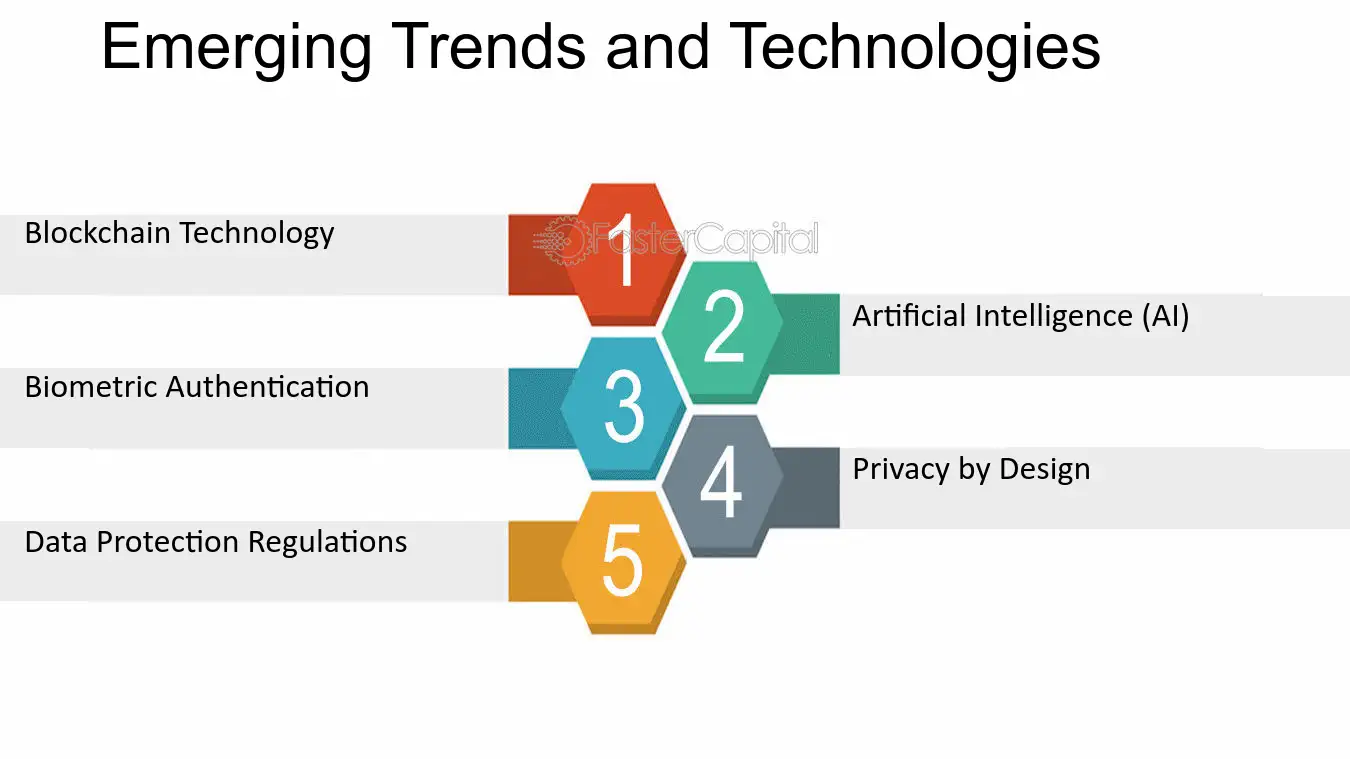 Emerging Trends and Technologies

Blockchain Technology

1

2

Artificial Intelligence (AI)

Biometric Authentication

3

4

Privacy by Design

Data Protection Regulations

5

FasterCapital